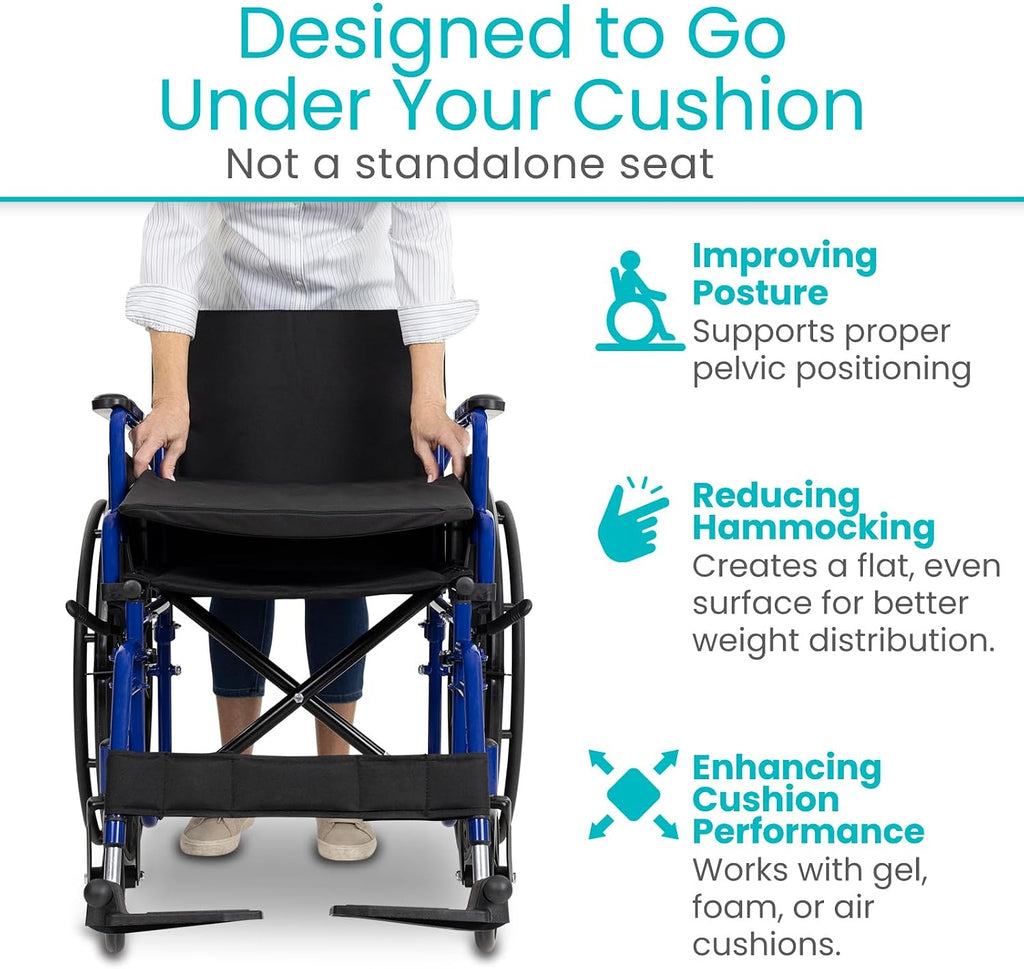 Designed to Go Under Your Cushion
Not a standalone seat

Improving Posture
Supports proper pelvic positioning

Reducing Hammocking
Creates a flat, even surface for better weight distribution.

Enhancing Cushion Performance
Works with gel, foam, or air cushions.